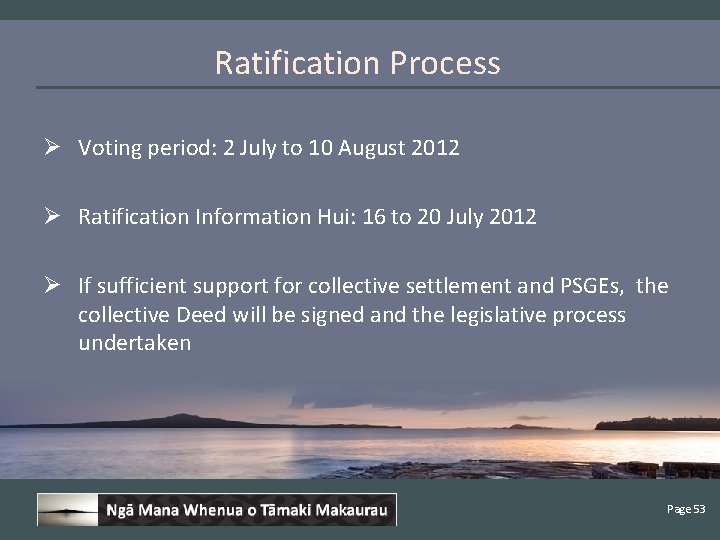 Ratification Process

➢ Voting period: 2 July to 10 August 2012

➢ Ratification Information Hui: 16 to 20 July 2012

➢ If sufficient support for collective settlement and PSGEs, the collective Deed will be signed and the legislative process undertaken

Ngā Mana Whenua o Tāmaki Makaurau

Page 53